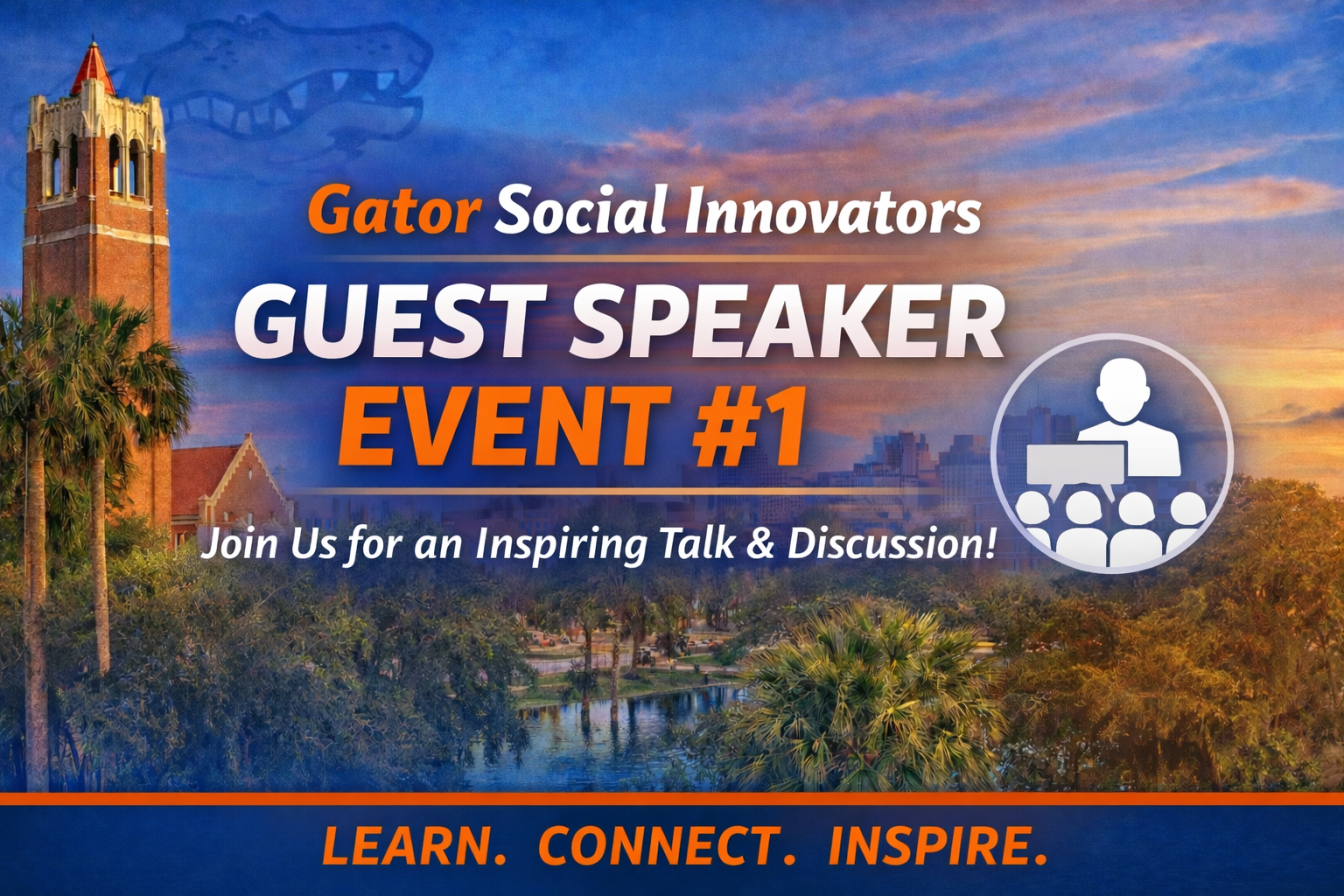 Gator Social Innovators

GUEST SPEAKER
EVENT #1

Join Us for an Inspiring Talk & Discussion!

LEARN. CONNECT. INSPIRE.